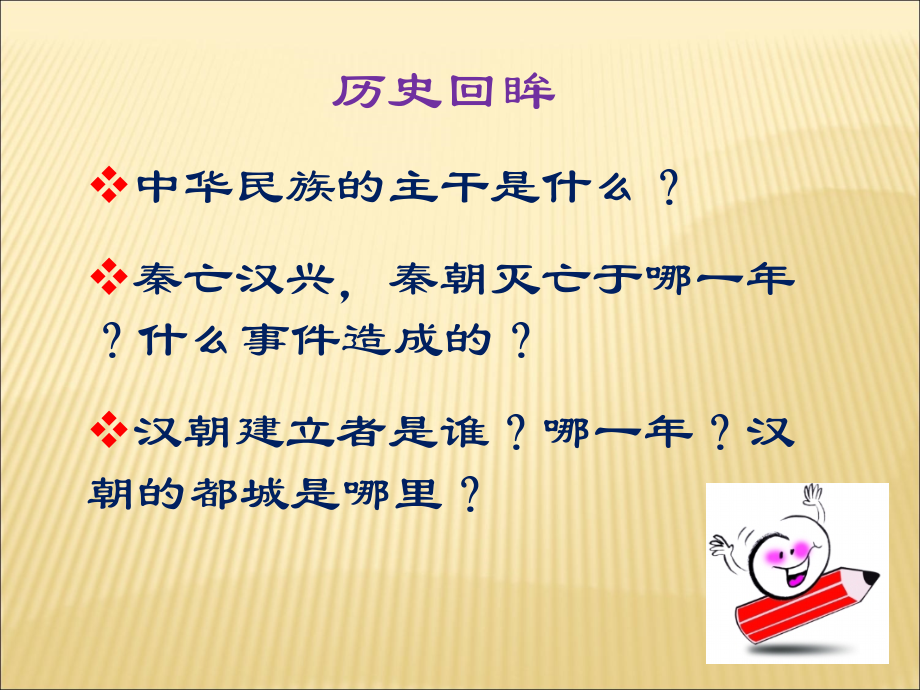 历史回眸

❖中华民族的主干是什么？

❖秦亡汉兴，秦朝灭亡于哪一年？什么事件造成的？

❖汉朝建立者是谁？哪一年？汉朝的都城是哪里？